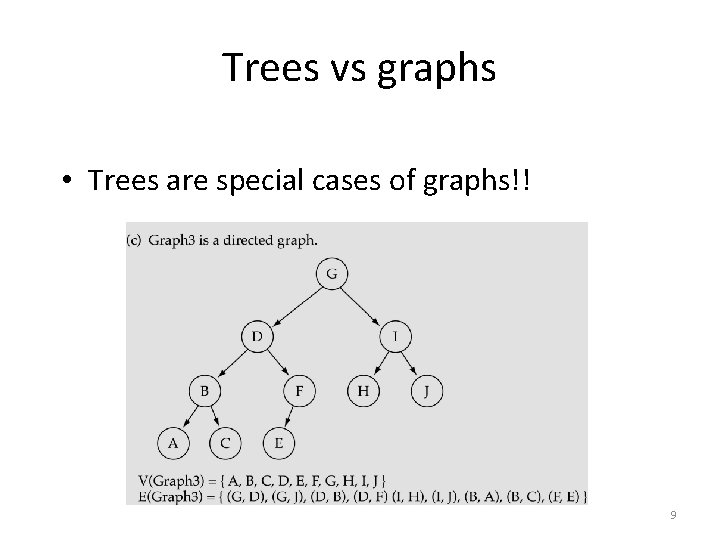 Trees vs graphs

• Trees are special cases of graphs!!

(c) Graph3 is a directed graph.

G

D

I

B

F

H

J

A

C

E

V(Graph3) = { A, B, C, D, E, F, G, H, I, J }
E(Graph3) = { (G, D), (G, J), (D, B), (D, F) (I, H), (I, J), (B, A), (B, C), (F, E) }

9